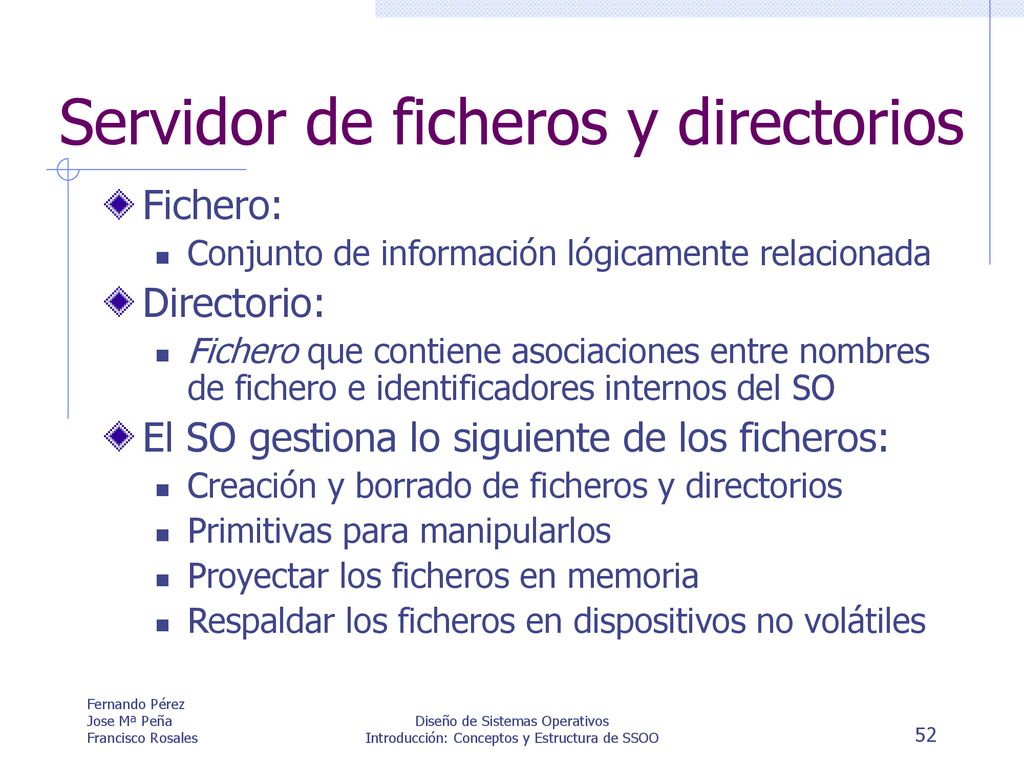 Servidor de ficheros y directorios

Fichero:

Conjunto de información lógicamente relacionada

Directorio:

Fichero que contiene asociaciones entre nombres de fichero e identificadores internos del SO

El SO gestiona lo siguiente de los ficheros:

Creación y borrado de ficheros y directorios

Primitivas para manipularlos

Proyectar los ficheros en memoria

Respaldar los ficheros en dispositivos no volátiles

Fernando Pérez
Jose Mª Peña
Francisco Rosales

Diseño de Sistemas Operativos
Introducción: Conceptos y Estructura de SSOO

52